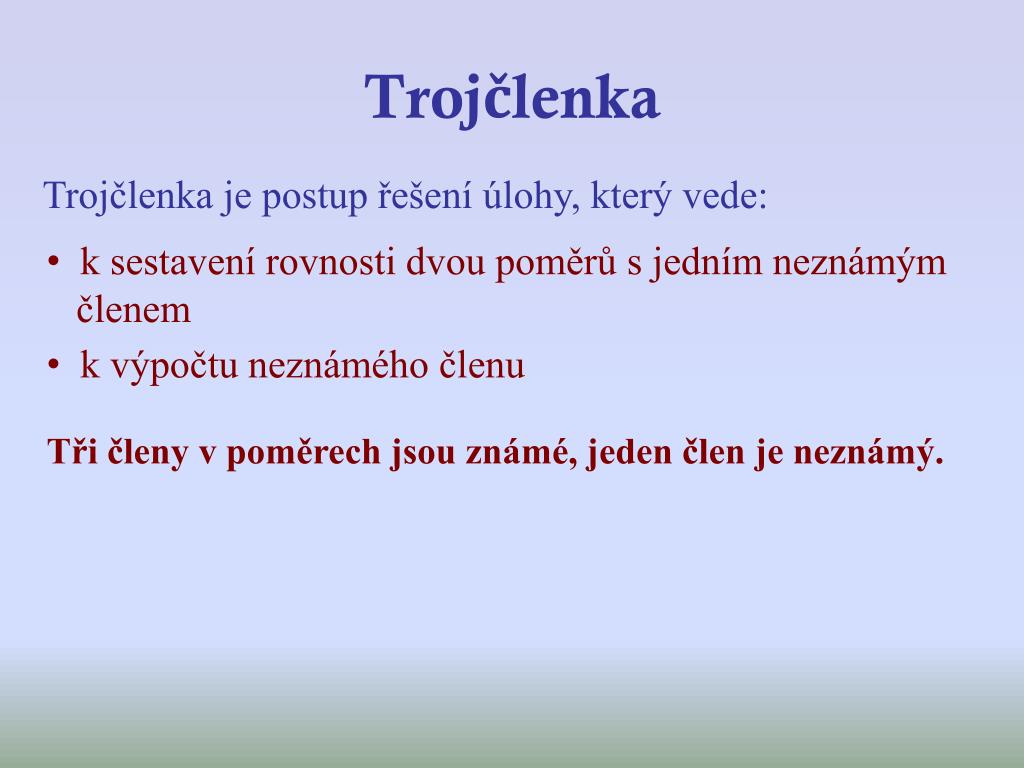 Trojčlenka

Trojčlenka je postup řešení úlohy, který vede:

• k sestavení rovnosti dvou poměrů s jedním neznámým členem
• k výpočtu neznámého členu

Tři členy v poměrech jsou známé, jeden člen je neznámý.